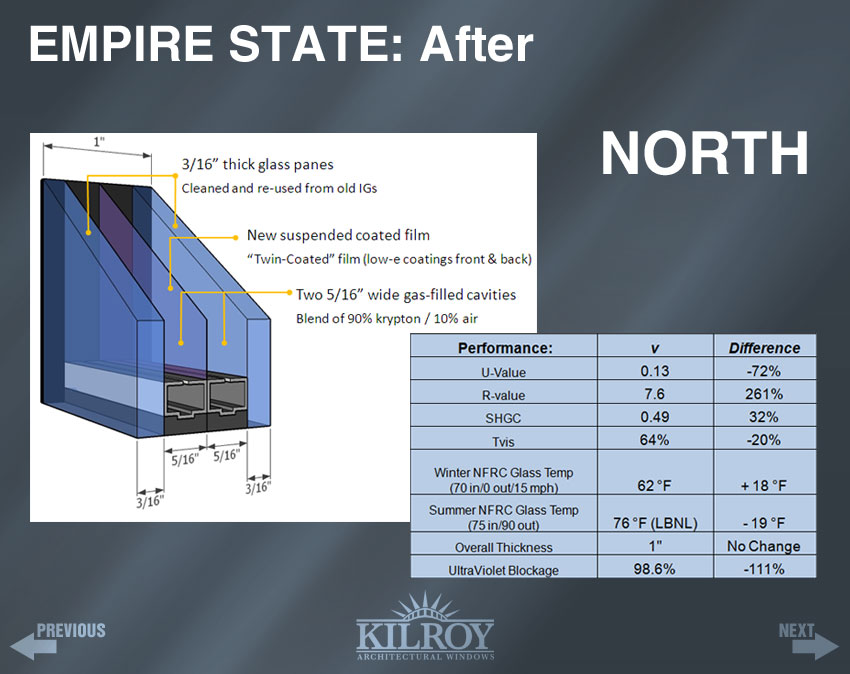 EMPIRE STATE: After

NORTH

1"

3/16" thick glass panes
Cleaned and re-used from old IGs

New suspended coated film
"Twin-Coated" film (low-e coatings front & back)

Two 5/16" wide gas-filled cavities
Blend of 90% krypton / 10% air

5/16" 5/16"

3/16" 3/16"

| Performance: | v | Difference |
|---|---|---|
| U-Value | 0.13 | -72% |
| R-value | 7.6 | 261% |
| SHGC | 0.49 | 32% |
| Tvis | 64% | -20% |
| Winter NFRC Glass Temp (70 in/0 out/15 mph) | 62 °F | + 18 °F |
| Summer NFRC Glass Temp (75 in/90 out) | 76 °F (LBNL) | - 19 °F |
| Overall Thickness | 1" | No Change |
| UltraViolet Blockage | 98.6% | -111% |

PREVIOUS

KILROY
ARCHITECTURAL WINDOWS

NEXT